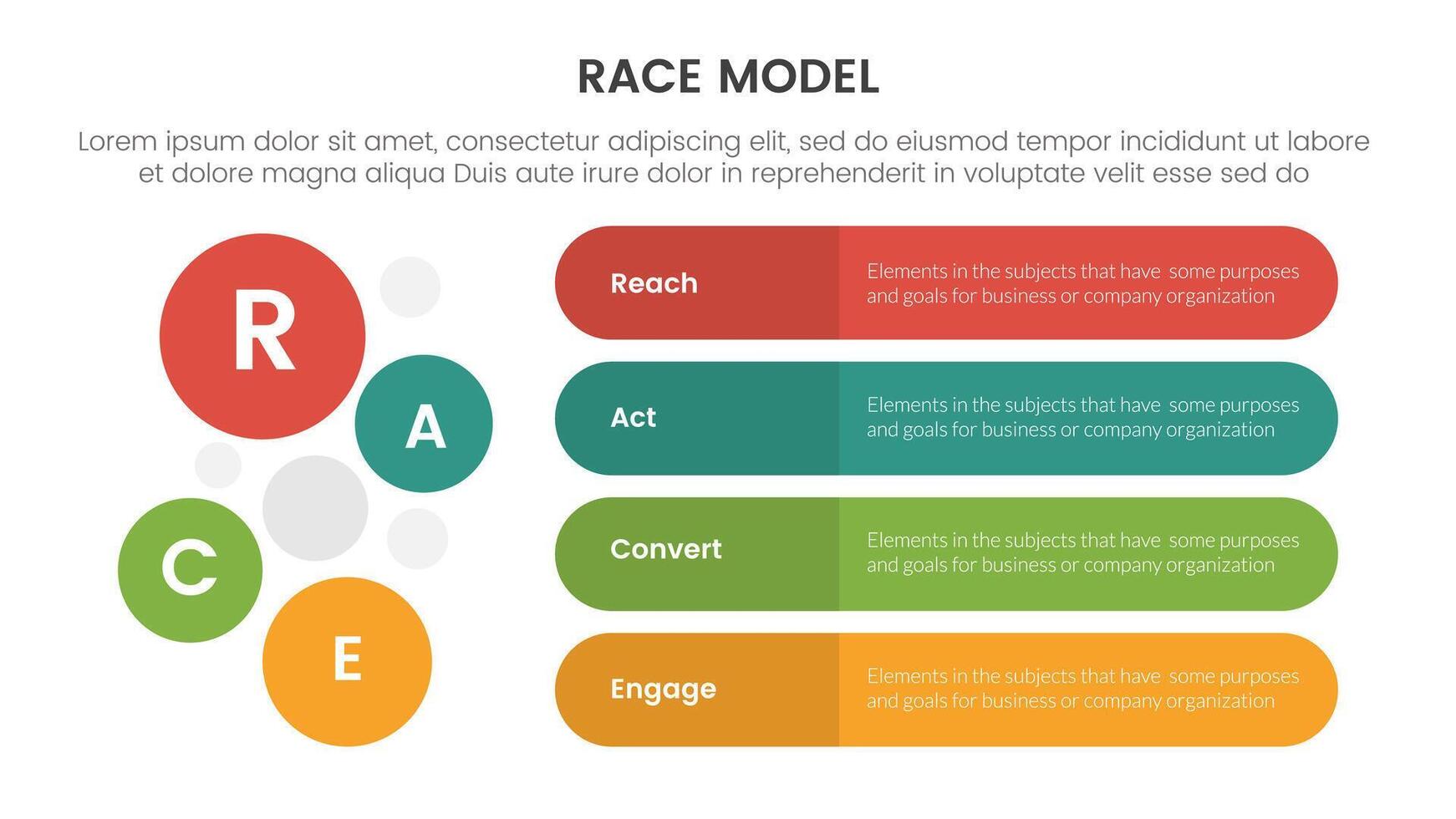 RACE MODEL

Lorem ipsum dolor sit amet, consectetur adipiscing elit, sed do eiusmod tempor incididunt ut labore et dolore magna aliqua Duis aute irure dolor in reprehenderit in voluptate velit esse sed do

R

A

C

E

Reach

Elements in the subjects that have some purposes and goals for business or company organization

Act

Elements in the subjects that have some purposes and goals for business or company organization

Convert

Elements in the subjects that have some purposes and goals for business or company organization

Engage

Elements in the subjects that have some purposes and goals for business or company organization